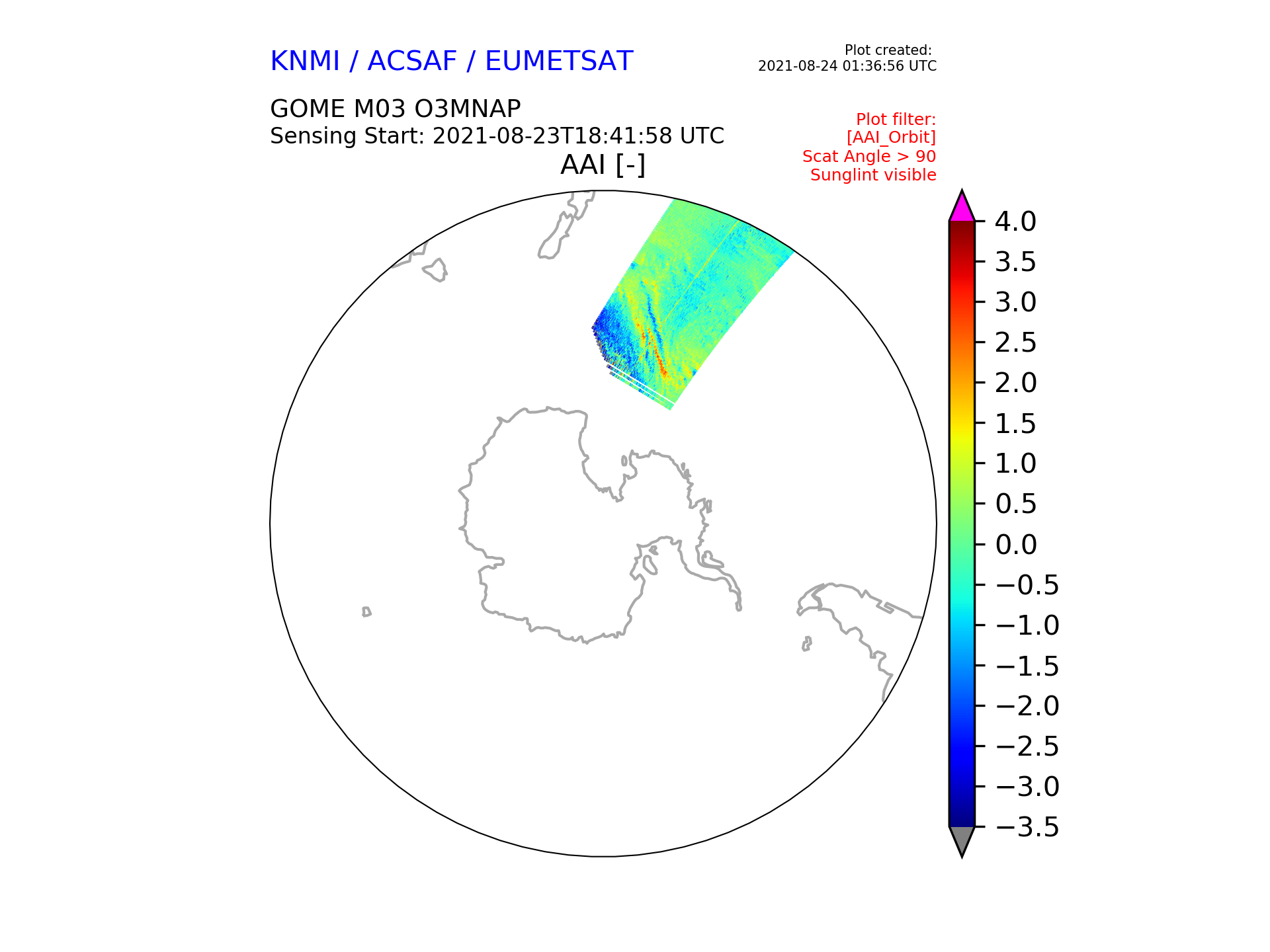 KNMI / ACSAF / EUMETSAT

Plot created:
2021-08-24 01:36:56 UTC

GOME M03 O3MNAP
Sensing Start: 2021-08-23T18:41:58 UTC

Plot filter:
[AAI_Orbit]
Scat Angle > 90
Sunglint visible

AAI [-]

4.0
3.5
3.0
2.5
2.0
1.5
1.0
0.5
0.0
−0.5
−1.0
−1.5
−2.0
−2.5
−3.0
−3.5